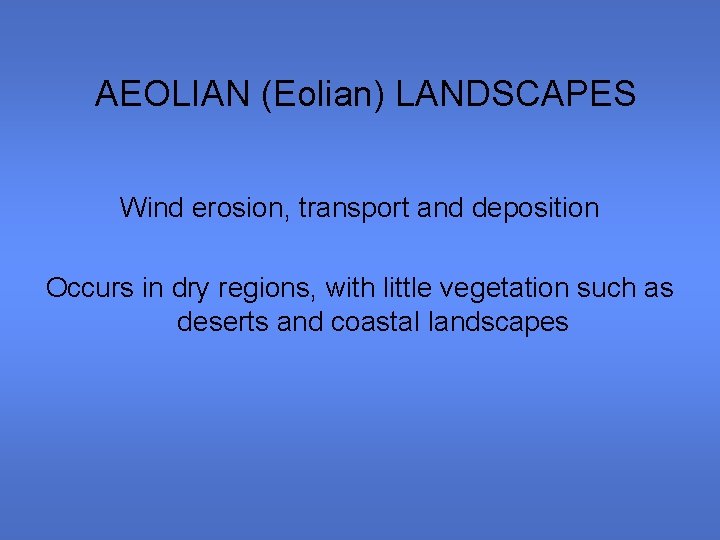 AEOLIAN (Eolian) LANDSCAPES

Wind erosion, transport and deposition

Occurs in dry regions, with little vegetation such as deserts and coastal landscapes